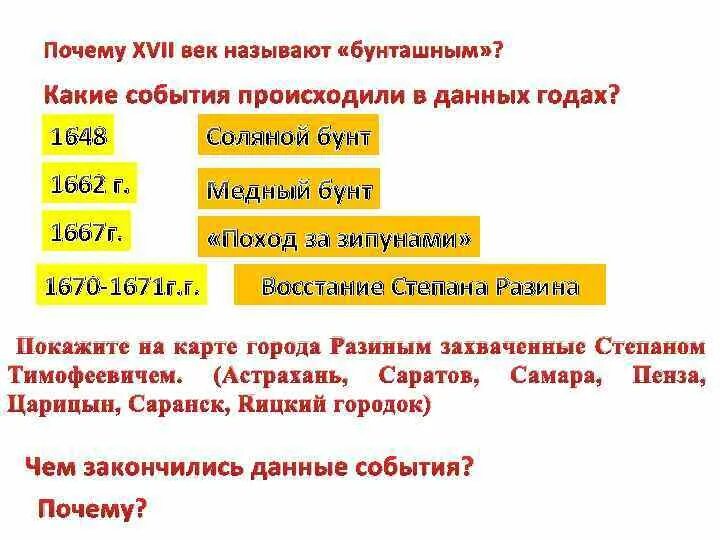 Почему XVII век называют «бунташным»?

Какие события происходили в данных годах?

1648

Соляной бунт

1662 г.

Медный бунт

1667г.

«Поход за зипунами»

1670-1671г.г.

Восстание Степана Разина

Покажите на карте города Разиным захваченные Степаном Тимофеевичем. (Астрахань, Саратов, Самара, Пенза, Царицын, Саранск, Яицкий городок)

Чем закончились данные события?

Почему?